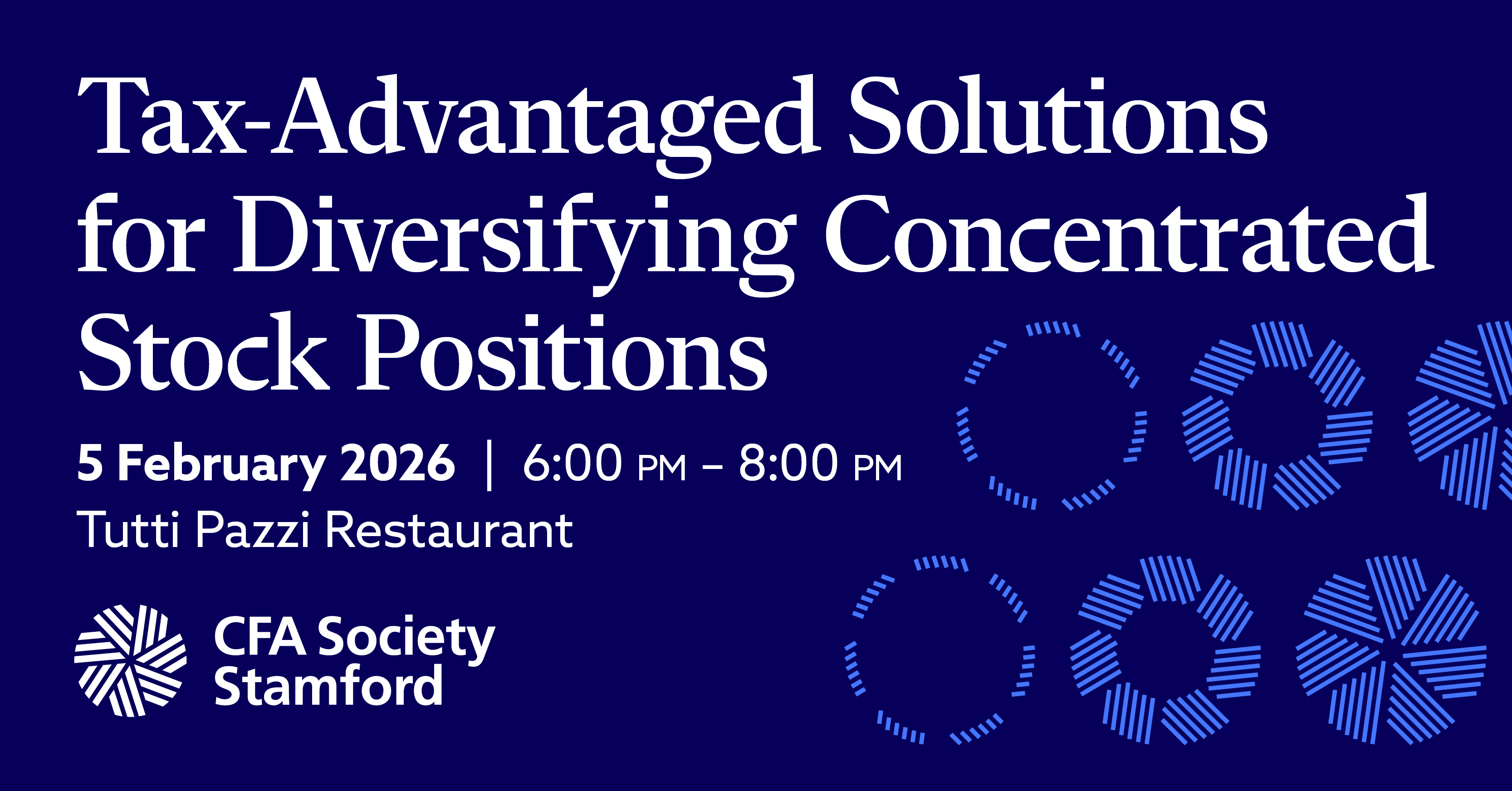 Tax-Advantaged Solutions for Diversifying Concentrated Stock Positions

5 February 2026 | 6:00 PM – 8:00 PM
Tutti Pazzi Restaurant

CFA Society Stamford